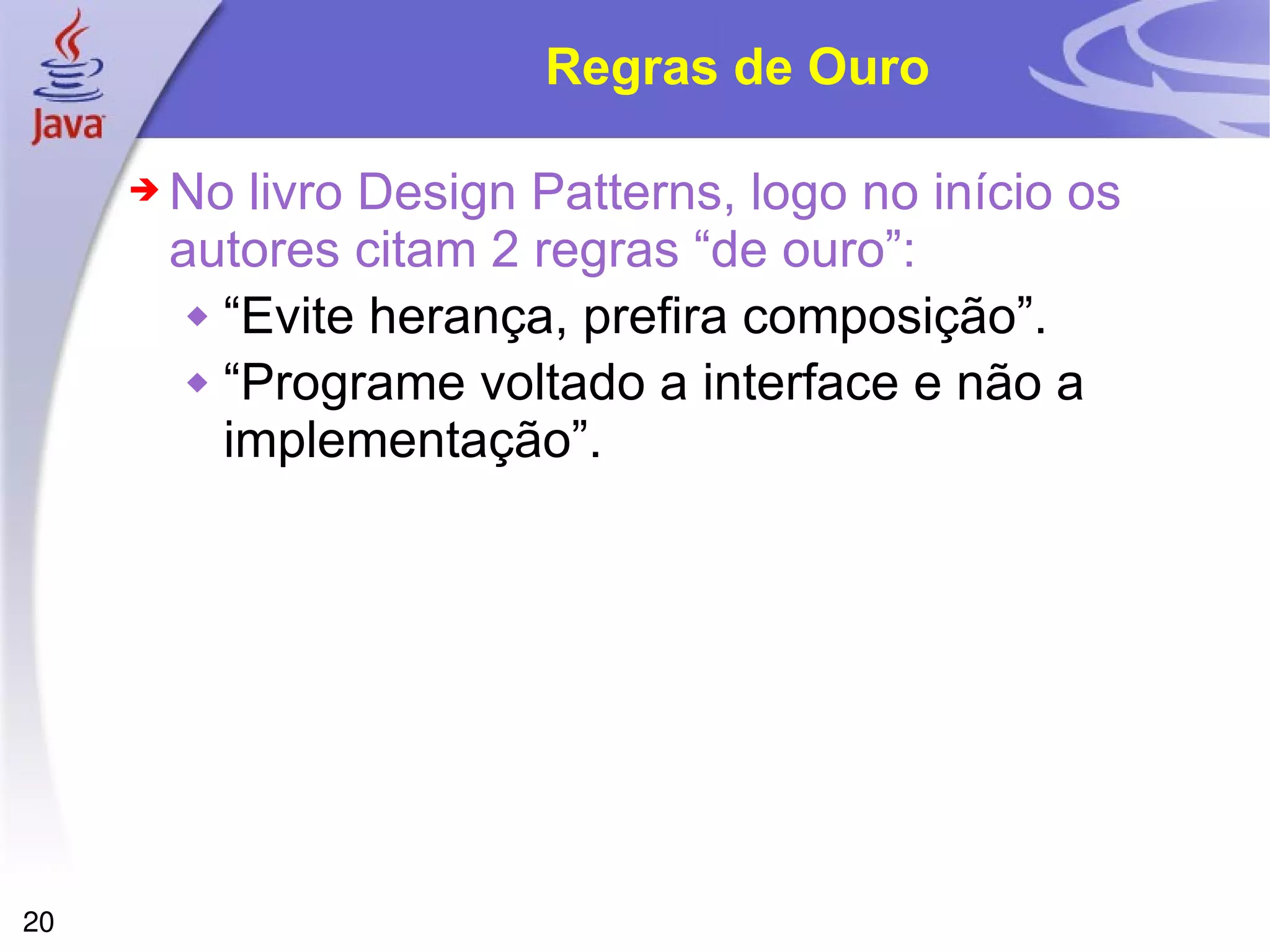 Java

Regras de Ouro

➔ No livro Design Patterns, logo no início os autores citam 2 regras “de ouro”:

◆ “Evite herança, prefira composição”.

◆ “Programe voltado a interface e não a implementação”.

20